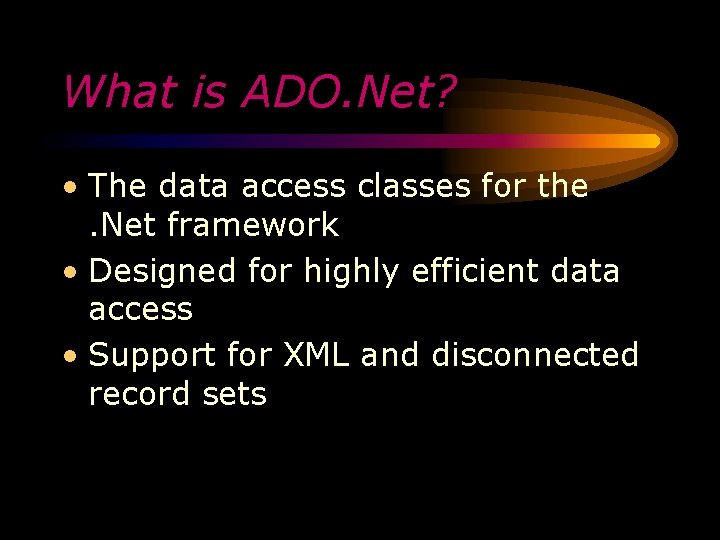 What is ADO.Net?

• The data access classes for the .Net framework
• Designed for highly efficient data access
• Support for XML and disconnected record sets